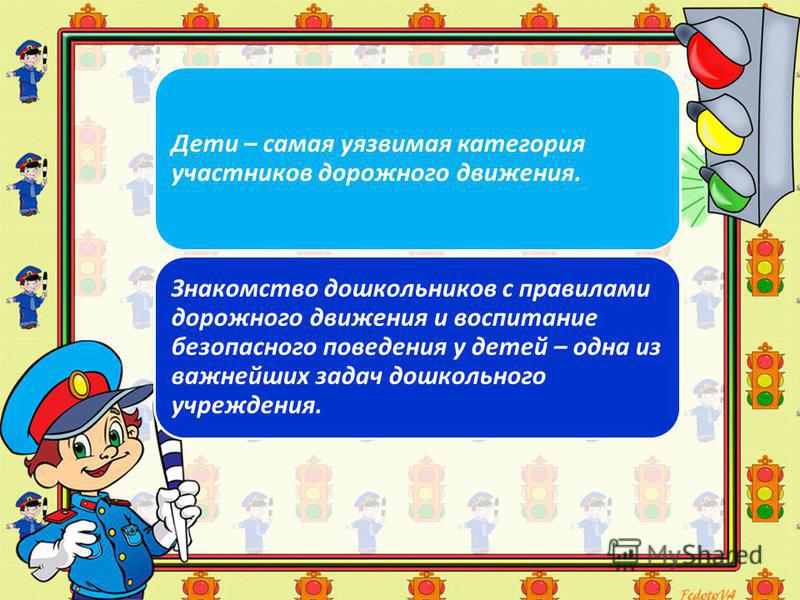 Дети – самая уязвимая категория участников дорожного движения.

Знакомство дошкольников с правилами дорожного движения и воспитание безопасного поведения у детей – одна из важнейших задач дошкольного учреждения.

MyShared

FedotoVA